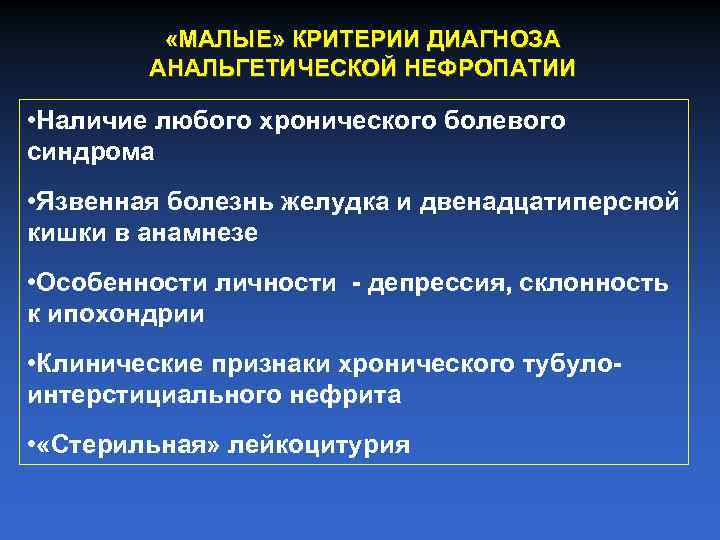 «МАЛЫЕ» КРИТЕРИИ ДИАГНОЗА АНАЛЬГЕТИЧЕСКОЙ НЕФРОПАТИИ

•Наличие любого хронического болевого синдрома

•Язвенная болезнь желудка и двенадцатиперсной кишки в анамнезе

•Особенности личности - депрессия, склонность к ипохондрии

•Клинические признаки хронического тубуло-интерстициального нефрита

•«Стерильная» лейкоцитурия